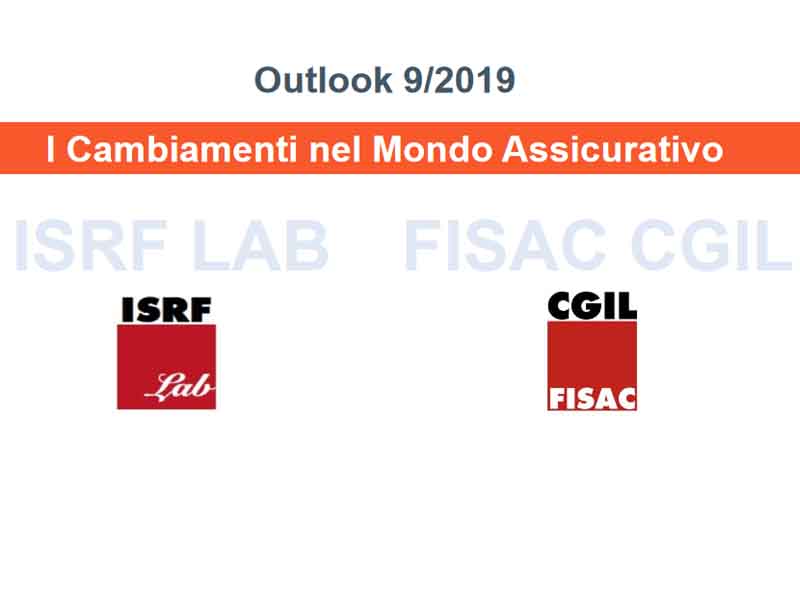 Outlook 9/2019

I Cambiamenti nel Mondo Assicurativo

ISRF LAB FISAC CGIL

ISRF
Lab

CGIL
FISAC